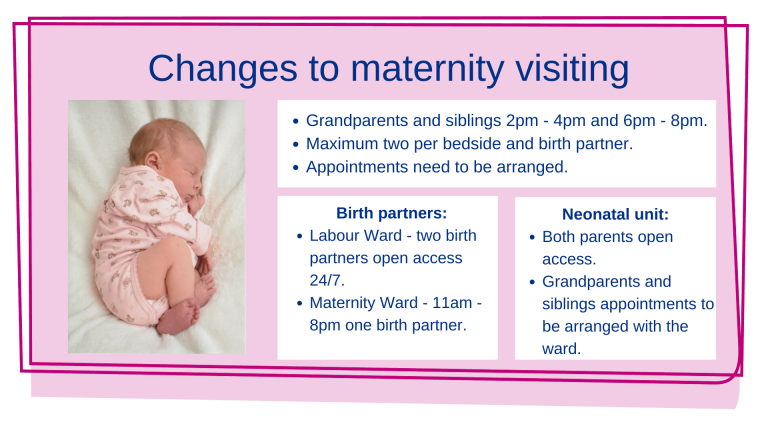 Changes to maternity visiting

- Grandparents and siblings 2pm - 4pm and 6pm - 8pm.
- Maximum two per bedside and birth partner.
- Appointments need to be arranged.

Birth partners:
- Labour Ward - two birth partners open access 24/7.
- Maternity Ward - 11am - 8pm one birth partner.

Neonatal unit:
- Both parents open access.
- Grandparents and siblings appointments to be arranged with the ward.